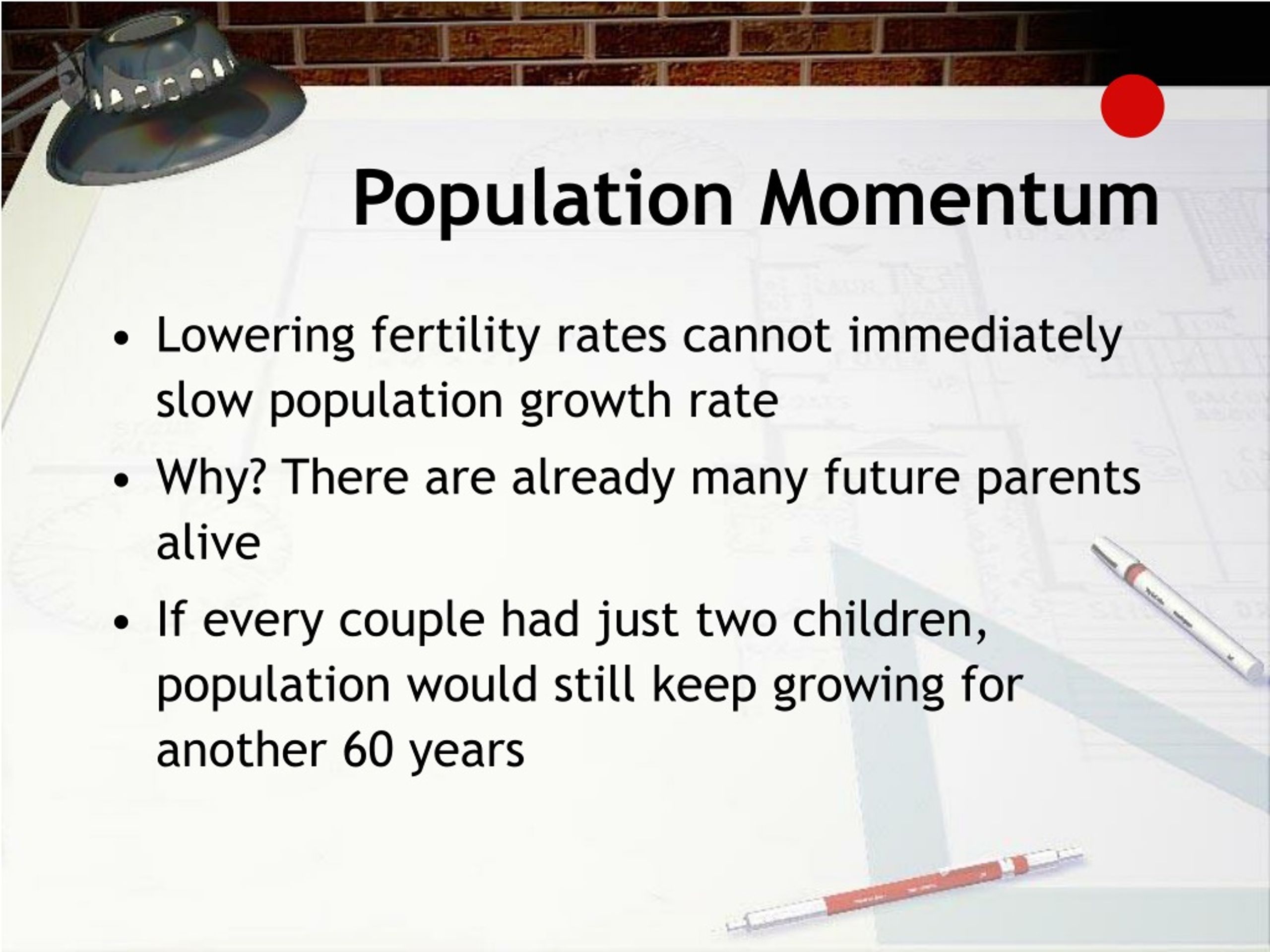 Population Momentum

• Lowering fertility rates cannot immediately slow population growth rate

• Why? There are already many future parents alive

• If every couple had just two children, population would still keep growing for another 60 years